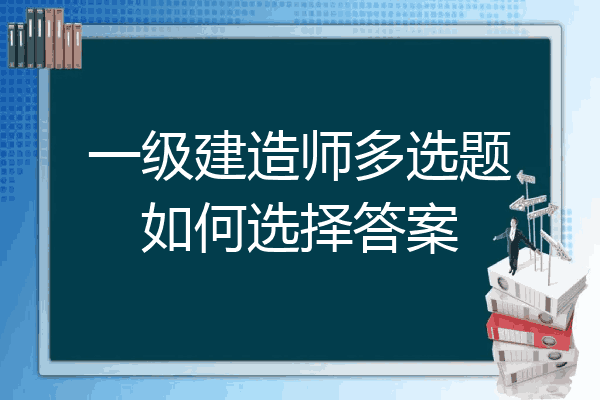 一级建造师多选题
如何选择答案